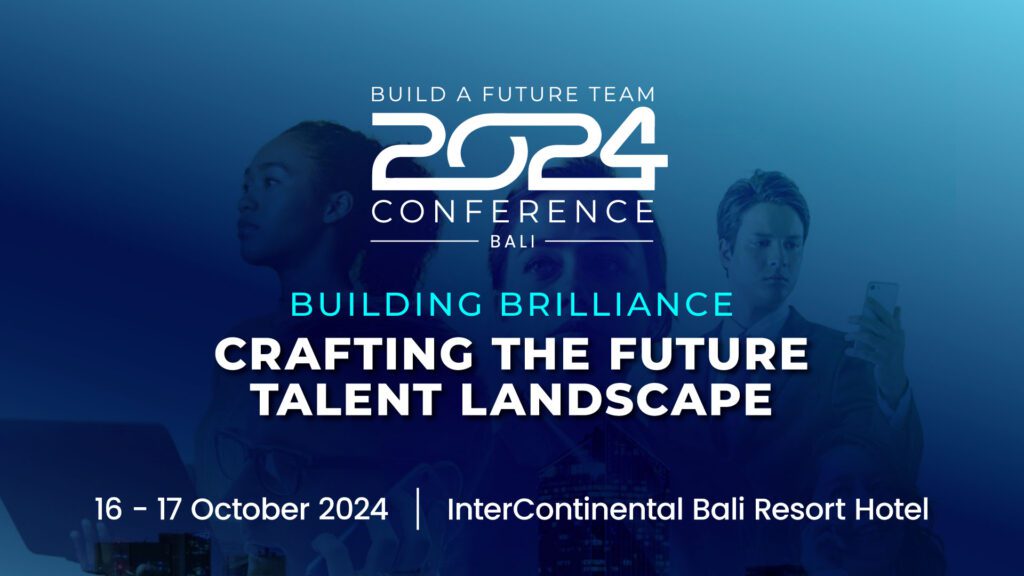 BUILD A FUTURE TEAM
2024
CONFERENCE
BALI

BUILDING BRILLIANCE
CRAFTING THE FUTURE TALENT LANDSCAPE

16 - 17 October 2024 | InterContinental Bali Resort Hotel